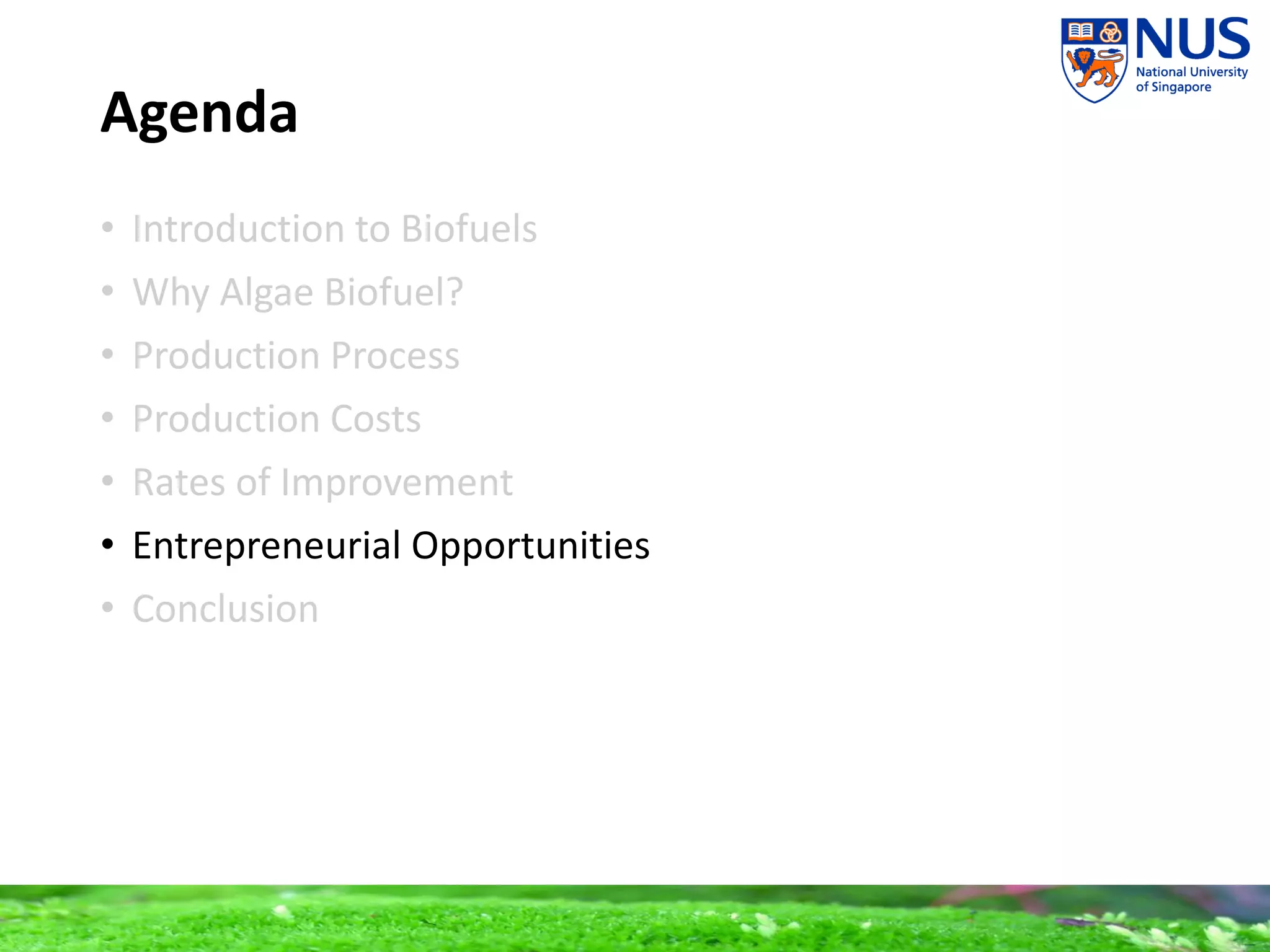 NUS
National University of Singapore

Agenda

• Introduction to Biofuels
• Why Algae Biofuel?
• Production Process
• Production Costs
• Rates of Improvement
• Entrepreneurial Opportunities
• Conclusion